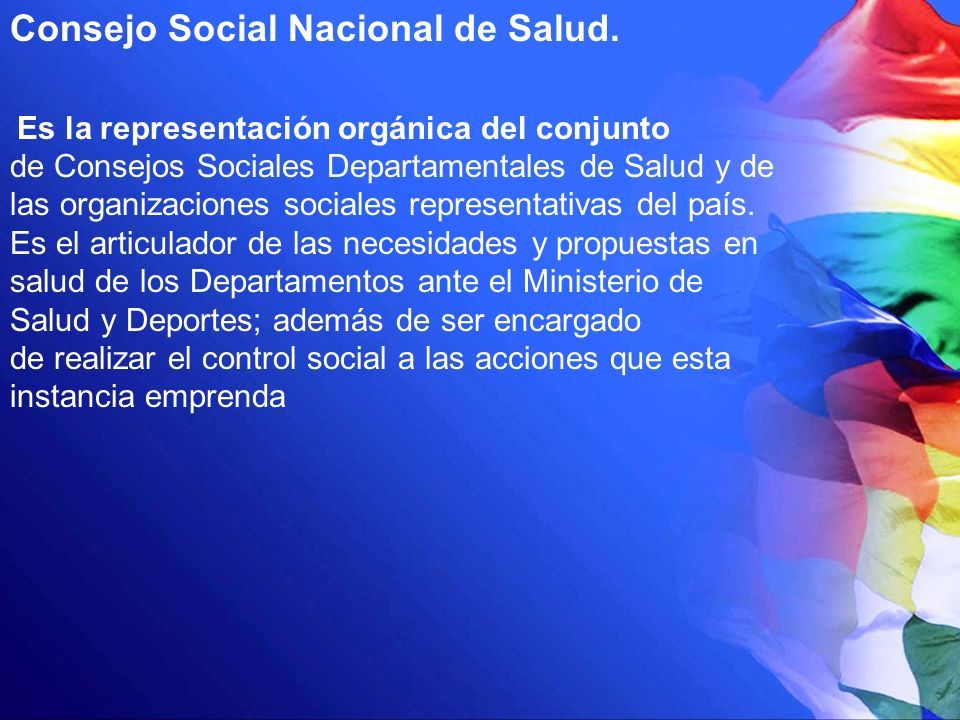 Consejo Social Nacional de Salud.

Es la representación orgánica del conjunto de Consejos Sociales Departamentales de Salud y de las organizaciones sociales representativas del país. Es el articulador de las necesidades y propuestas en salud de los Departamentos ante el Ministerio de Salud y Deportes; además de ser encargado de realizar el control social a las acciones que esta instancia emprenda